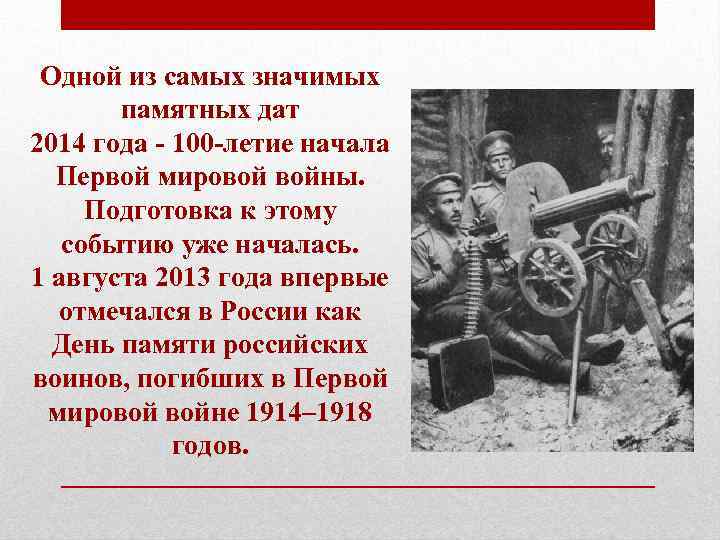 Одной из самых значимых памятных дат 2014 года - 100-летие начала Первой мировой войны. Подготовка к этому событию уже началась. 1 августа 2013 года впервые отмечался в России как День памяти российских воинов, погибших в Первой мировой войне 1914–1918 годов.